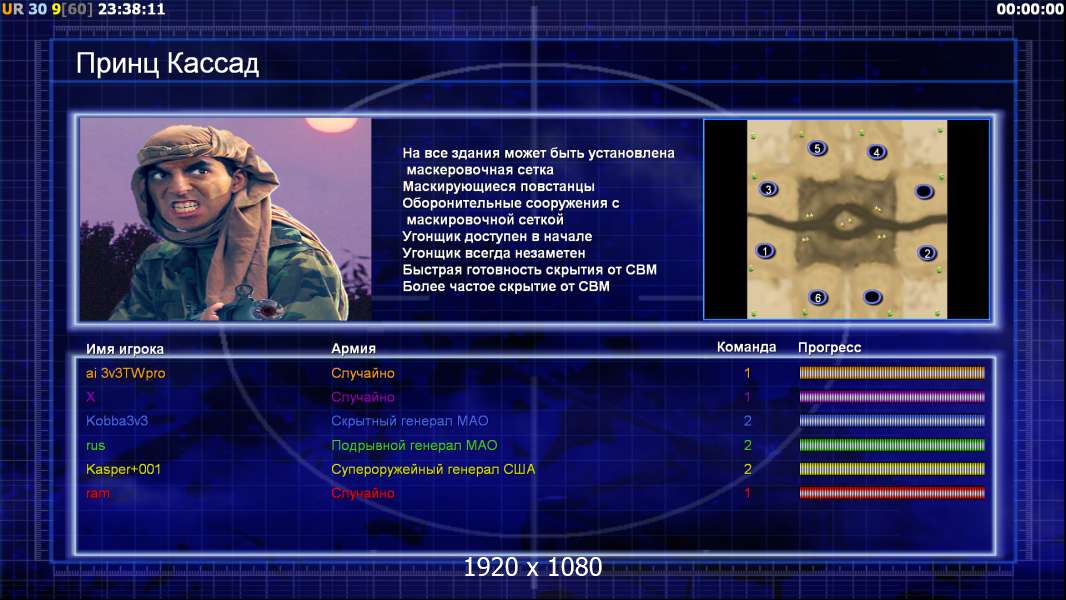 UR 30 9[60] 23:38:11

00:00:00

Принц Кассад

На все здания может быть установлена маскеровочная сетка
Маскирующиеся повстанцы
Оборонительные сооружения с маскировочной сеткой
Угонщик доступен в начале
Угонщик всегда незаметен
Быстрая готовность скрытия от СВМ
Более частое скрытие от СВМ

5 4 3 1 2 6

| Имя игрока | Армия | Команда | Прогресс |
|---|---|---|---|
| ai 3v3TWpro | Случайно | 1 | |
| X | Случайно | 1 | |
| Kobba3v3 | Скрытный генерал МАО | 2 | |
| rus | Подрывной генерал МАО | 2 | |
| Kasper+001 | Супероружейный генерал США | 2 | |
| ram | Случайно | 1 | |

1920 x 1080